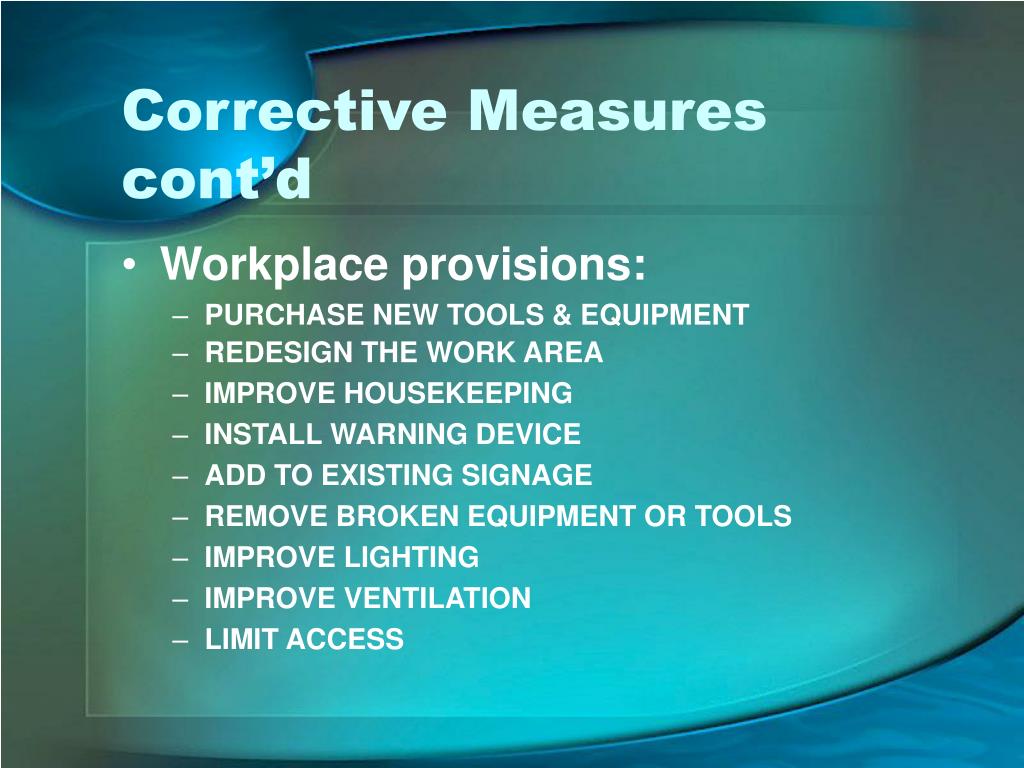 Corrective Measures cont'd

• Workplace provisions:
– PURCHASE NEW TOOLS & EQUIPMENT
– REDESIGN THE WORK AREA
– IMPROVE HOUSEKEEPING
– INSTALL WARNING DEVICE
– ADD TO EXISTING SIGNAGE
– REMOVE BROKEN EQUIPMENT OR TOOLS
– IMPROVE LIGHTING
– IMPROVE VENTILATION
– LIMIT ACCESS